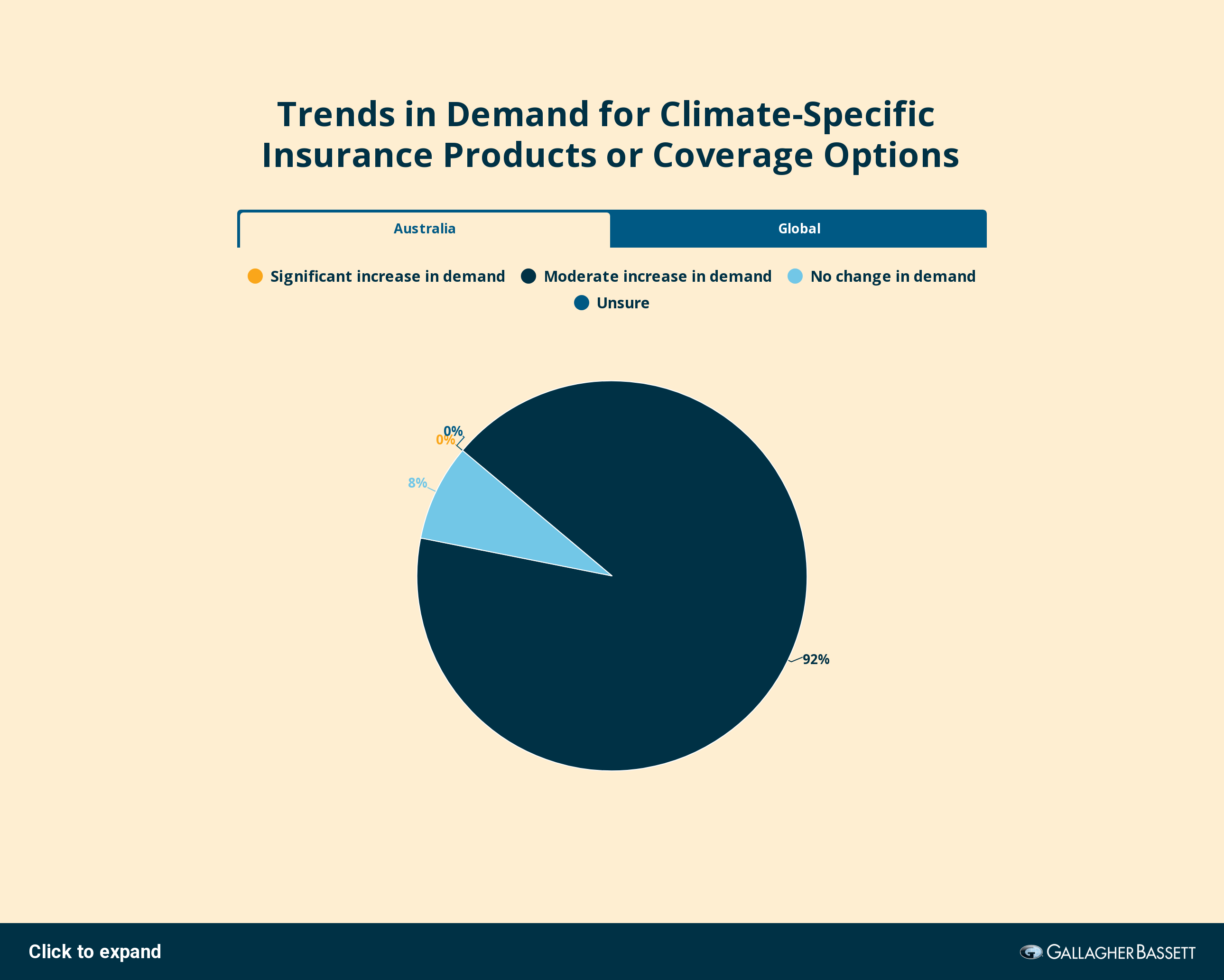 Trends in Demand for Climate-Specific Insurance Products or Coverage Options

Australia

Global

Significant increase in demand
Moderate increase in demand
No change in demand
Unsure

0%
0%
8%
92%

Click to expand

GALLAGHER BASSETT